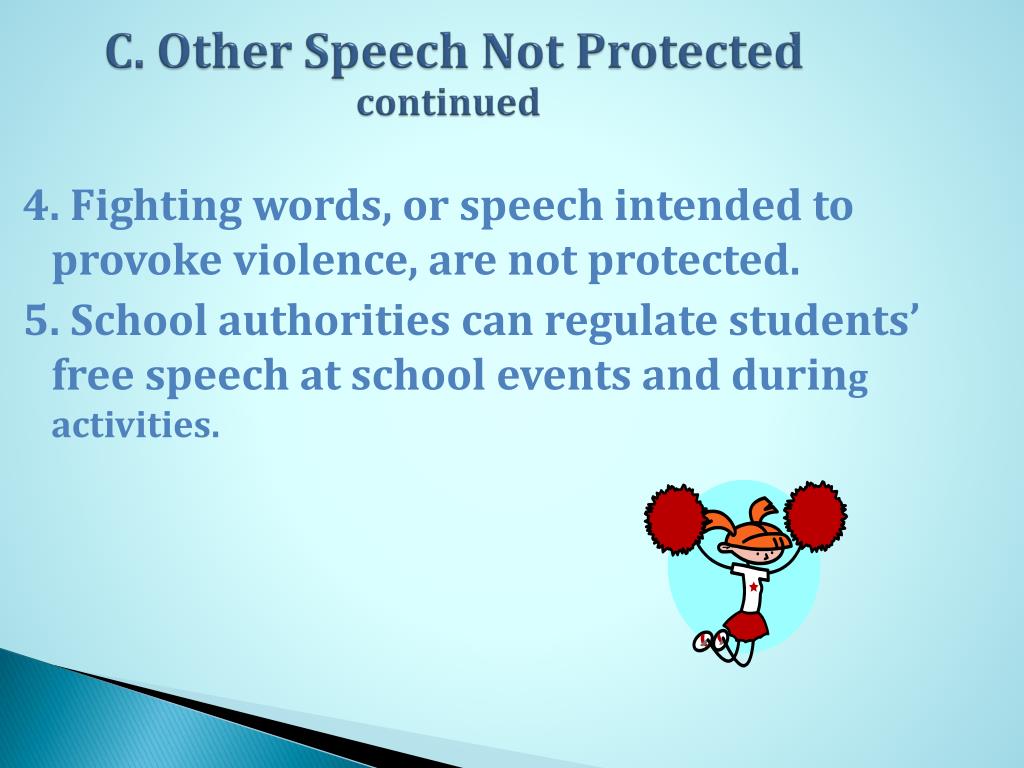 C. Other Speech Not Protected
continued

4. Fighting words, or speech intended to provoke violence, are not protected.

5. School authorities can regulate students' free speech at school events and during activities.